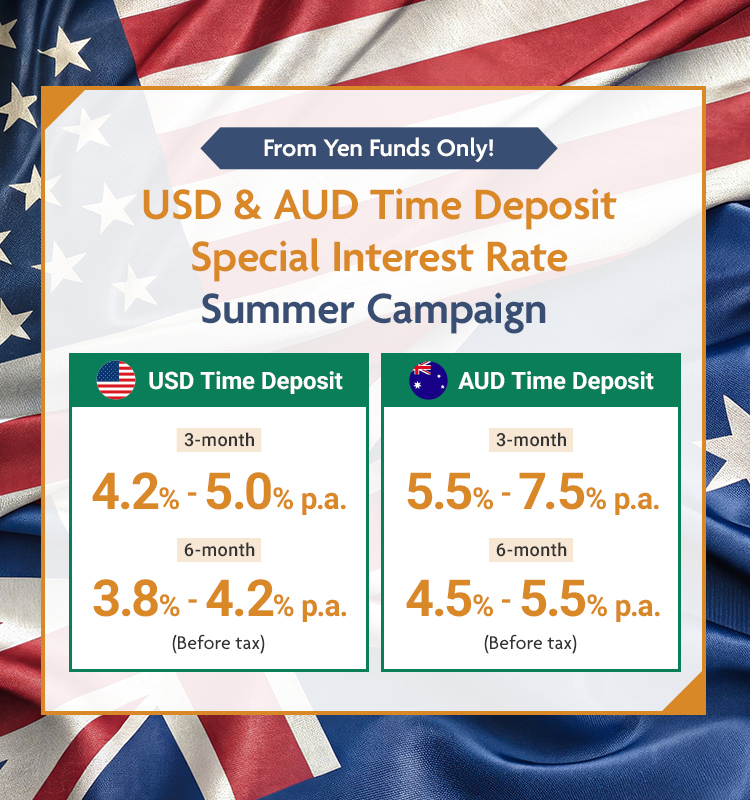 From Yen Funds Only!

USD & AUD Time Deposit Special Interest Rate

Summer Campaign

USD Time Deposit

3-month

4.2% - 5.0% p.a.

6-month

3.8% - 4.2% p.a.

(Before tax)

AUD Time Deposit

3-month

5.5% - 7.5% p.a.

6-month

4.5% - 5.5% p.a.

(Before tax)